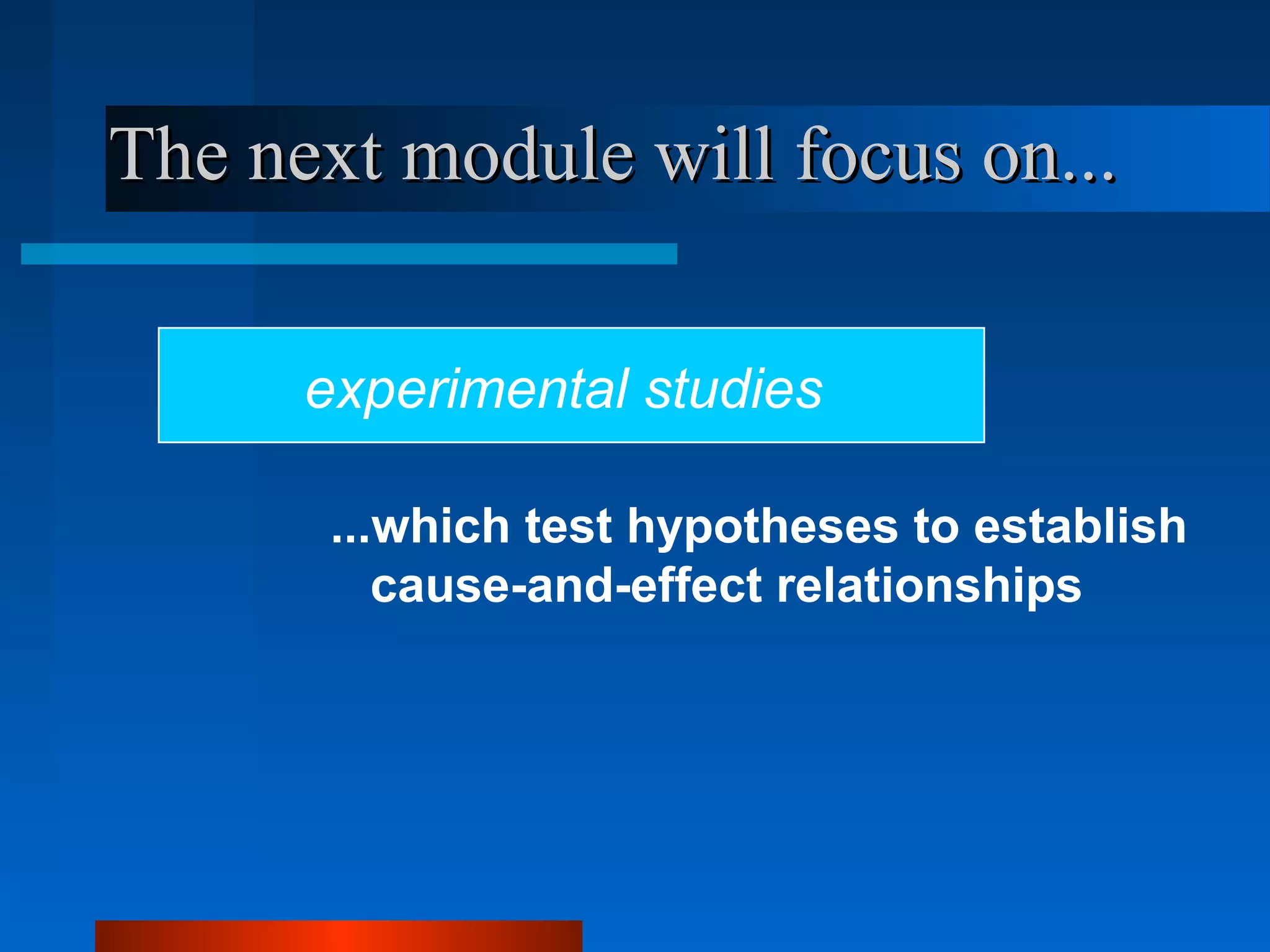 The next module will focus on...

experimental studies

...which test hypotheses to establish cause-and-effect relationships